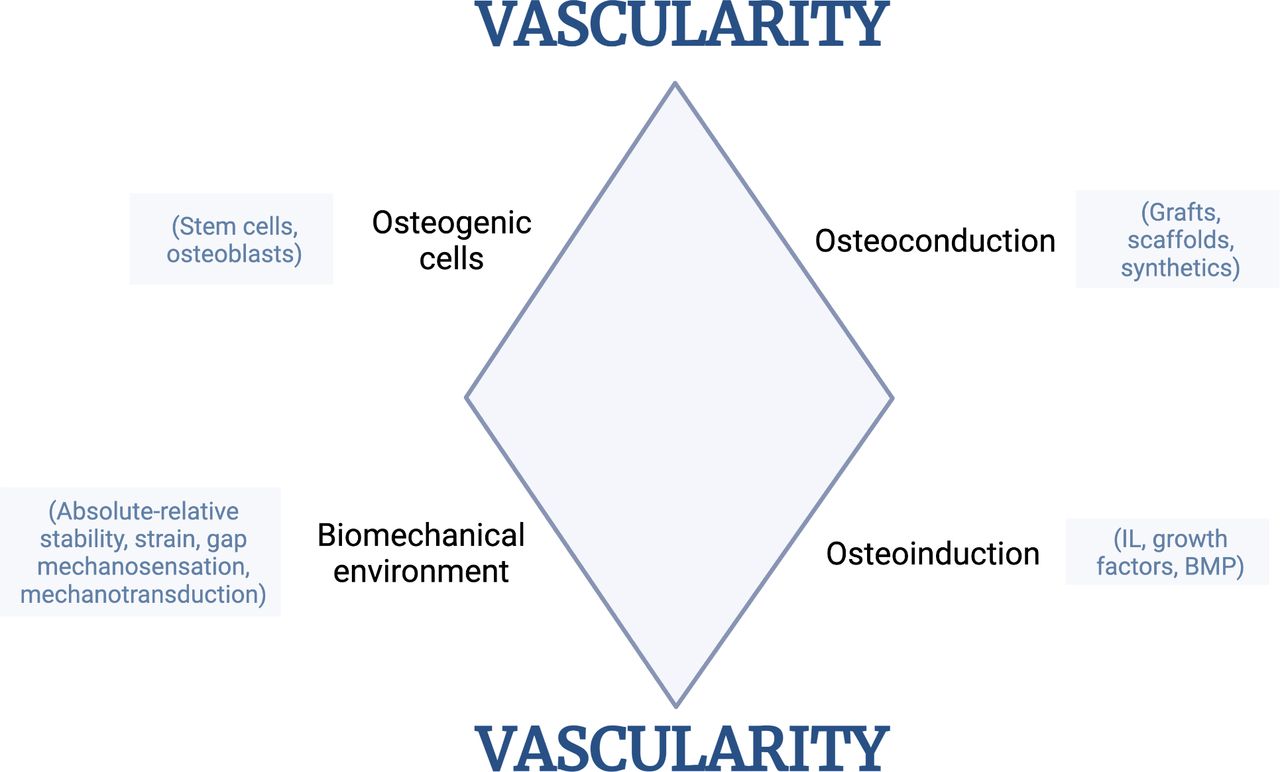 VASCULARITY

(Stem cells, osteoblasts)

Osteogenic cells

Osteoconduction

(Grafts, scaffolds, synthetics)

(Absolute-relative stability, strain, gap mechanosensation, mechanotransduction)

Biomechanical environment

Osteoinduction

(IL, growth factors, BMP)

VASCULARITY